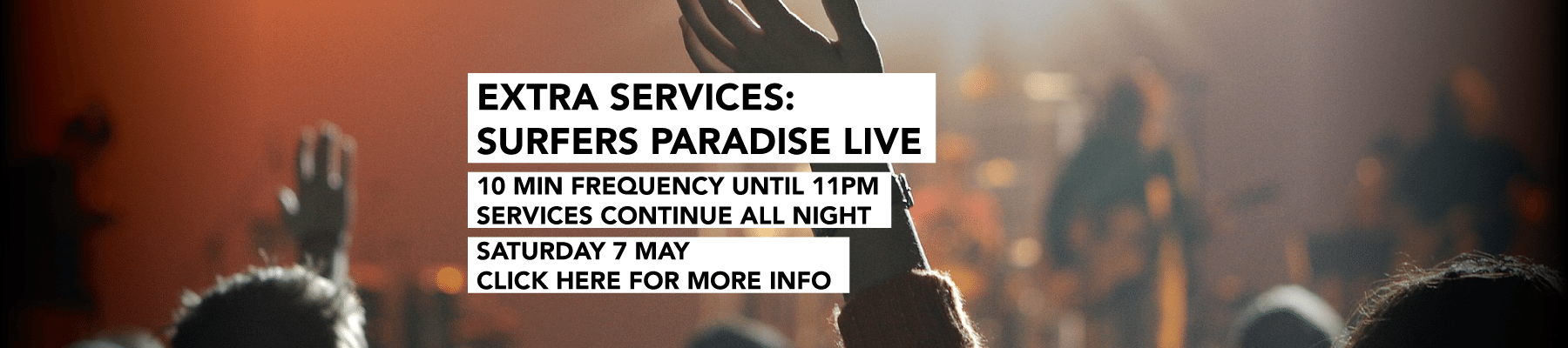 EXTRA SERVICES:
SURFERS PARADISE LIVE

10 MIN FREQUENCY UNTIL 11PM
SERVICES CONTINUE ALL NIGHT

SATURDAY 7 MAY
CLICK HERE FOR MORE INFO